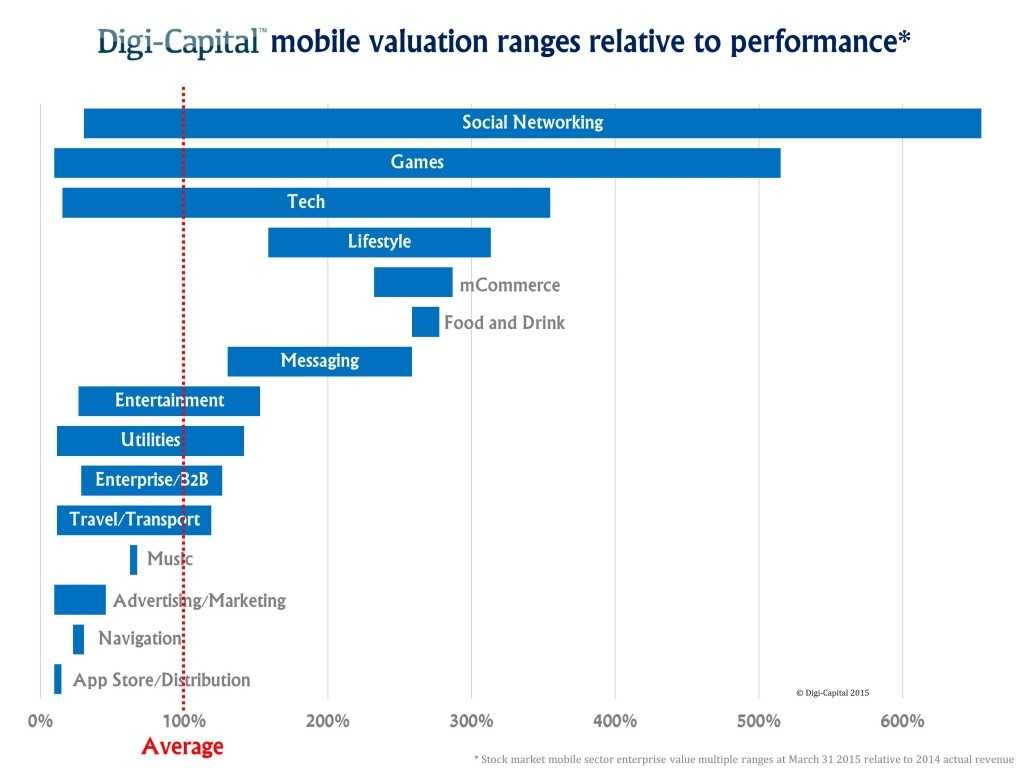 Digi-Capital™ mobile valuation ranges relative to performance*

Social Networking

Games

Tech

Lifestyle

mCommerce

Food and Drink

Messaging

Entertainment

Utilities

Enterprise/B2B

Travel/Transport

Music

Advertising/Marketing

Navigation

App Store/Distribution

© Digi-Capital 2015

0%

100%

200%

300%

400%

500%

600%

Average

* Stock market mobile sector enterprise value multiple ranges at March 31 2015 relative to 2014 actual revenue